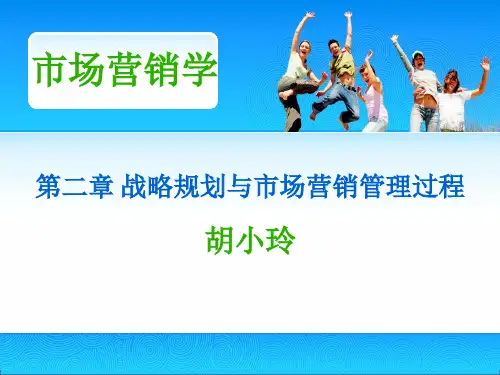 市场营销学

第二章 战略规划与市场营销管理过程

胡小玲